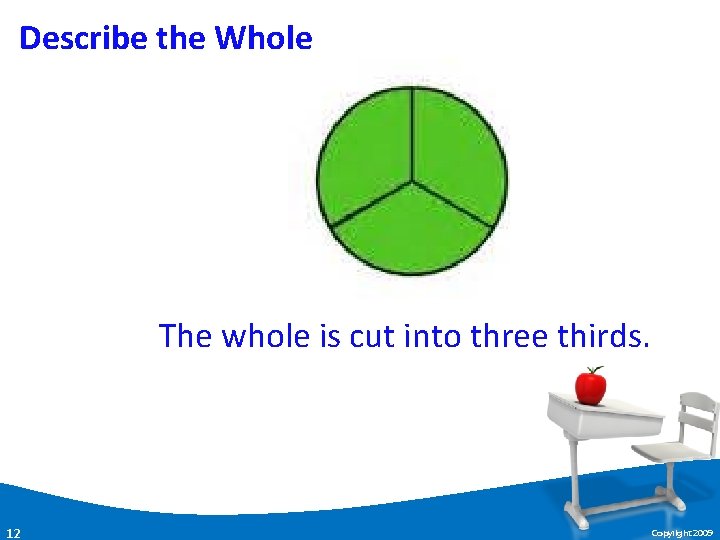 Describe the Whole

The whole is cut into three thirds.

12

Copyright 2009